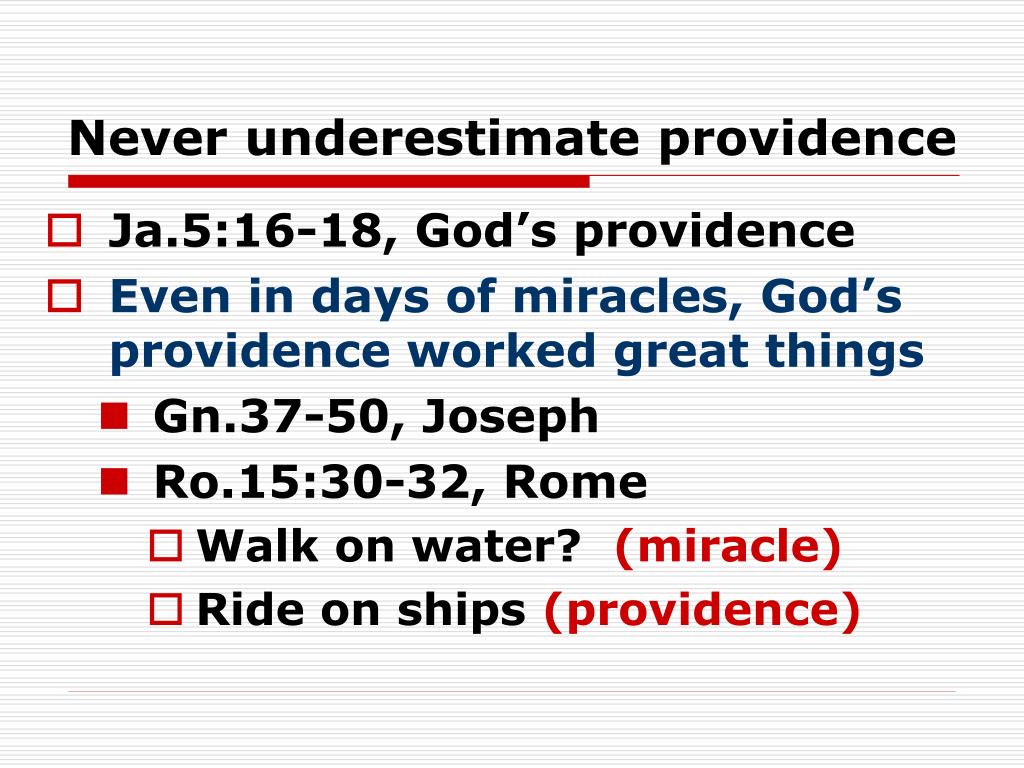 Never underestimate providence

Ja.5:16-18, God’s providence

Even in days of miracles, God’s providence worked great things

Gn.37-50, Joseph

Ro.15:30-32, Rome

Walk on water? (miracle)

Ride on ships (providence)